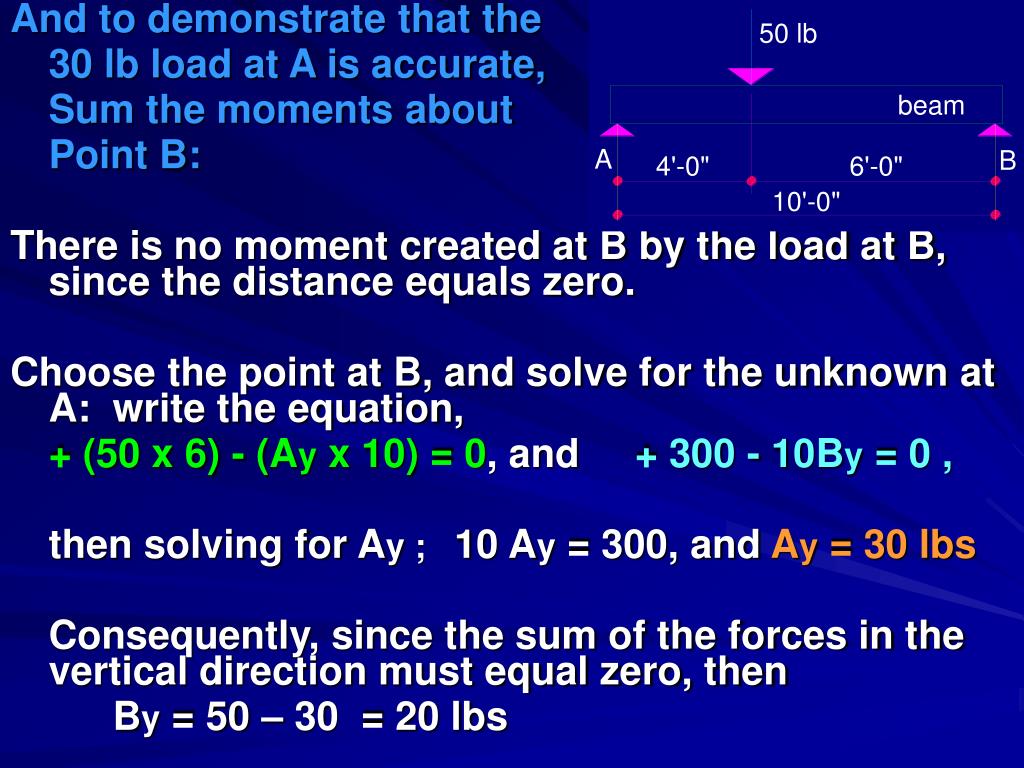 And to demonstrate that the 30 lb load at A is accurate, Sum the moments about Point B:

50 lb

beam

A

4'-0"

6'-0"

B

10'-0"

There is no moment created at B by the load at B, since the distance equals zero.

Choose the point at B, and solve for the unknown at A: write the equation,

+ (50 x 6) - (Ay x 10) = 0, and + 300 - 10By = 0 ,

then solving for Ay ; 10 Ay = 300, and Ay = 30 lbs

Consequently, since the sum of the forces in the vertical direction must equal zero, then

By = 50 – 30 = 20 lbs